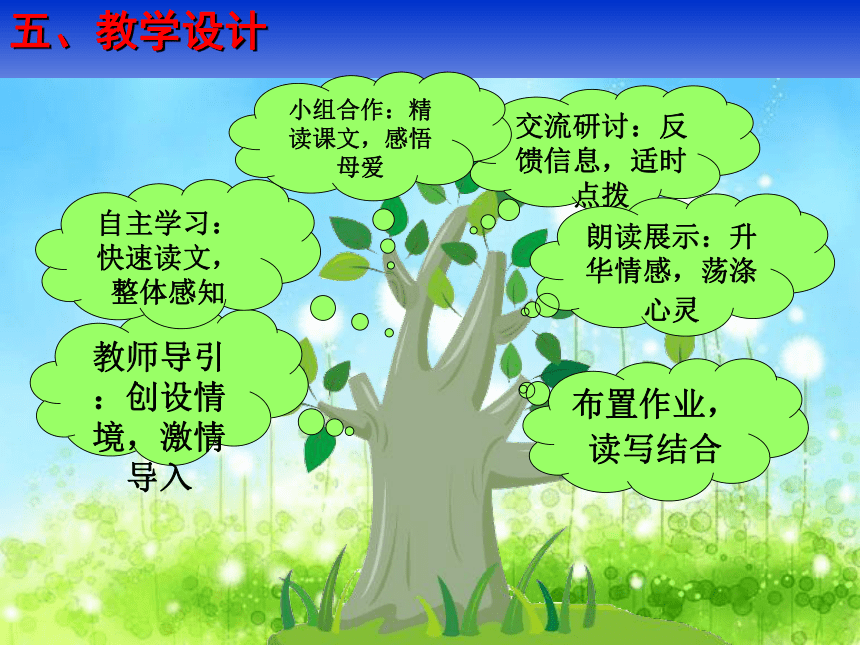 五、教学设计

教师导引：创设情境，激情导入

自主学习：快速读文，整体感知

小组合作：精读课文，感悟母爱

交流研讨：反馈信息，适时点拨

朗读展示：升华情感，荡涤心灵

布置作业，读写结合